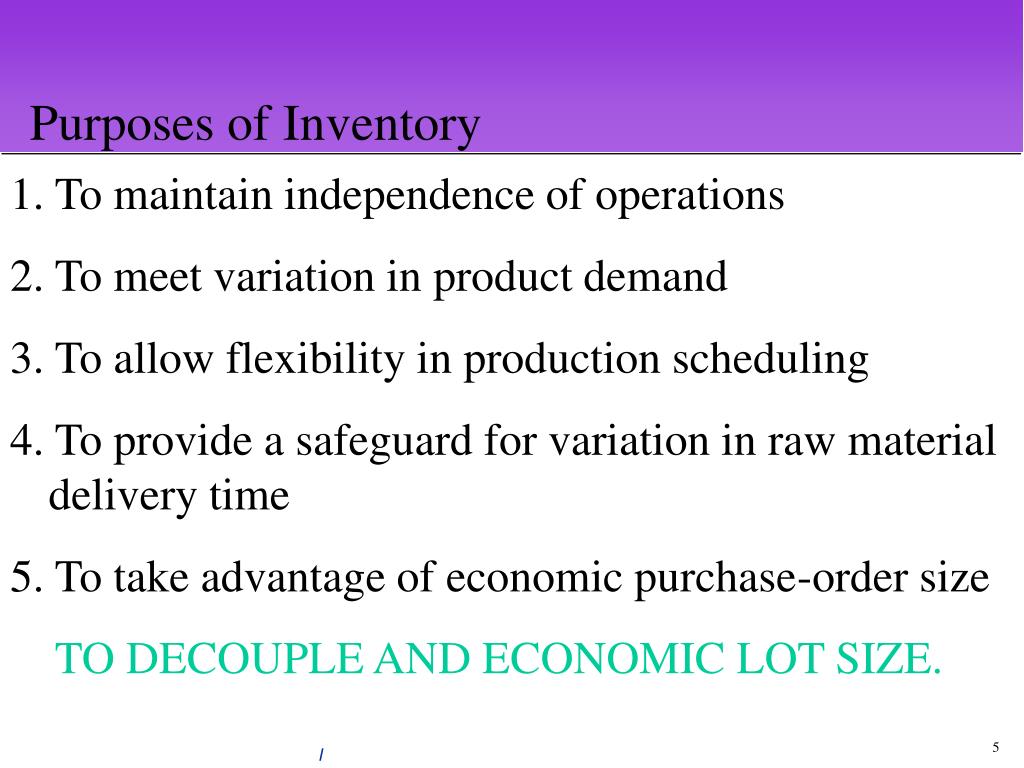 Purposes of Inventory

1. To maintain independence of operations

2. To meet variation in product demand

3. To allow flexibility in production scheduling

4. To provide a safeguard for variation in raw material delivery time

5. To take advantage of economic purchase-order size

TO DECOUPLE AND ECONOMIC LOT SIZE.

/

5